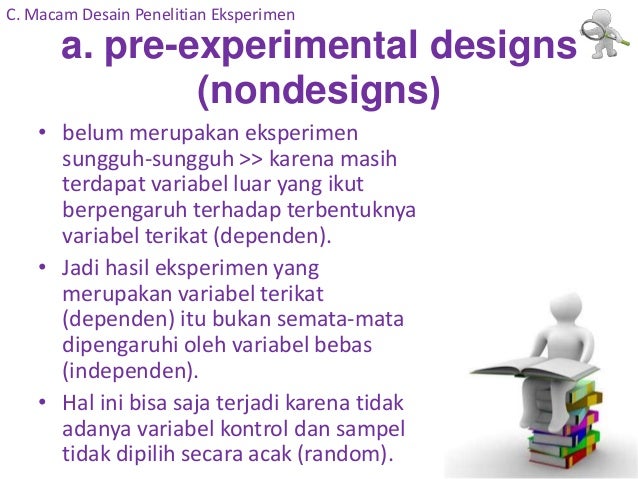 C. Macam Desain Penelitian Eksperimen

a. pre-experimental designs (nondesigns)

• belum merupakan eksperimen sungguh-sungguh >> karena masih terdapat variabel luar yang ikut berpengaruh terhadap terbentuknya variabel terikat (dependen).

• Jadi hasil eksperimen yang merupakan variabel terikat (dependen) itu bukan semata-mata dipengaruhi oleh variabel bebas (independen).

• Hal ini bisa saja terjadi karena tidak adanya variabel kontrol dan sampel tidak dipilih secara acak (random).